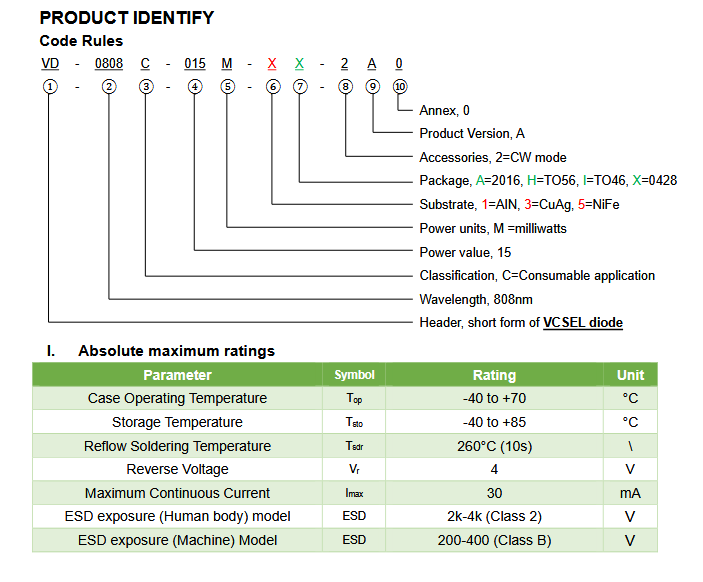 PRODUCT IDENTIFY

Code Rules

VD - 0808 C - 015 M - X X - 2 A 0

① - ② ③ - ④ ⑤ - ⑥ ⑦ - ⑧ ⑨ ⑩

Annex, 0

Product Version, A

Accessories, 2=CW mode

Package, A=2016, H=TO56, I=TO46, X=0428

Substrate, 1=AIN, 3=CuAg, 5=NiFe

Power units, M =milliwatts

Power value, 15

Classification, C=Consumable application

Wavelength, 808nm

Header, short form of VCSEL diode

I. Absolute maximum ratings

| Parameter | Symbol | Rating | Unit |
|---|---|---|---|
| Case Operating Temperature | $T_{op}$ | -40 to +70 | °C |
| Storage Temperature | $T_{sto}$ | -40 to +85 | °C |
| Reflow Soldering Temperature | $T_{sdr}$ | 260°C (10s) | \ |
| Reverse Voltage | $V_r$ | 4 | V |
| Maximum Continuous Current | $I_{max}$ | 30 | mA |
| ESD exposure (Human body) model | ESD | 2k-4k (Class 2) | V |
| ESD exposure (Machine) Model | ESD | 200-400 (Class B) | V |